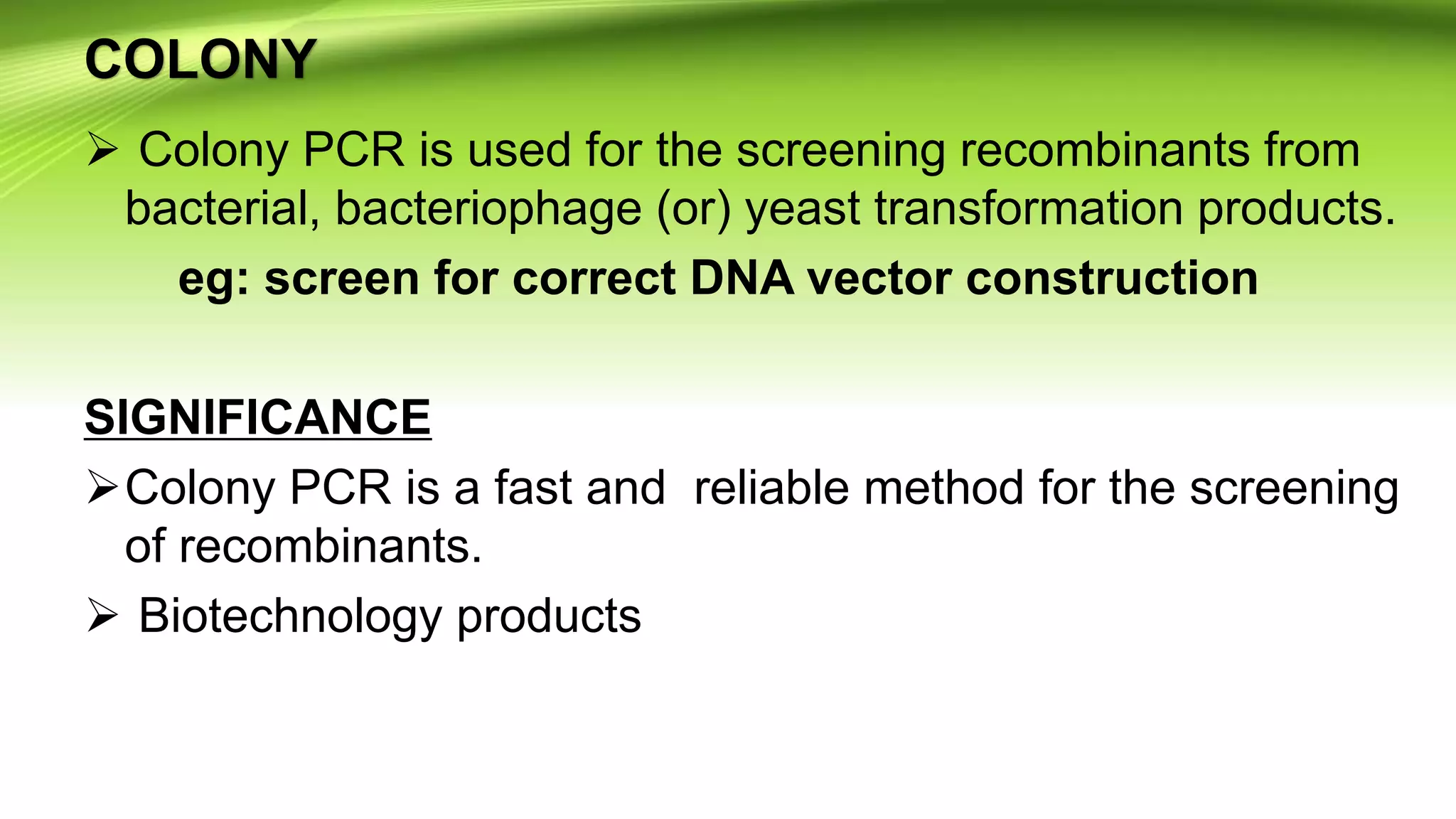 COLONY

➢ Colony PCR is used for the screening recombinants from bacterial, bacteriophage (or) yeast transformation products.

eg: screen for correct DNA vector construction

SIGNIFICANCE

➢ Colony PCR is a fast and reliable method for the screening of recombinants.

➢ Biotechnology products